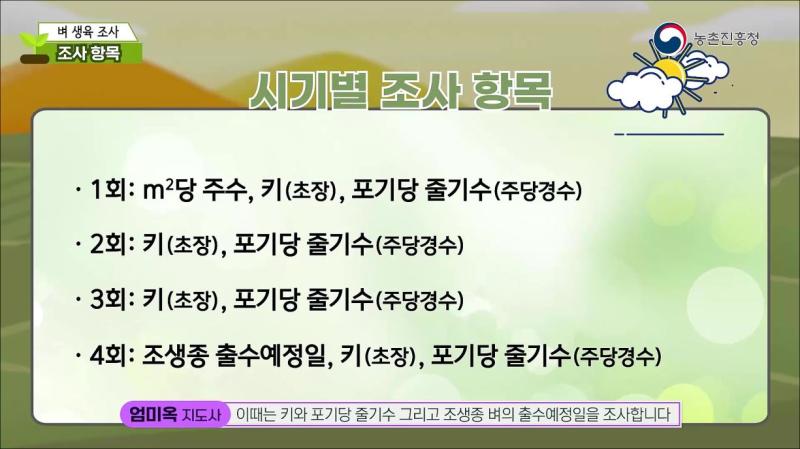 벼 생육 조사
조사 항목

농촌진흥청

시기별 조사 항목

· 1회: $m^2$당 주수, 키(초장), 포기당 줄기수(주당경수)

· 2회: 키(초장), 포기당 줄기수(주당경수)

· 3회: 키(초장), 포기당 줄기수(주당경수)

· 4회: 조생종 출수예정일, 키(초장), 포기당 줄기수(주당경수)

엄미옥 지도사 이때는 키와 포기당 줄기수 그리고 조생종 벼의 출수예정일을 조사합니다